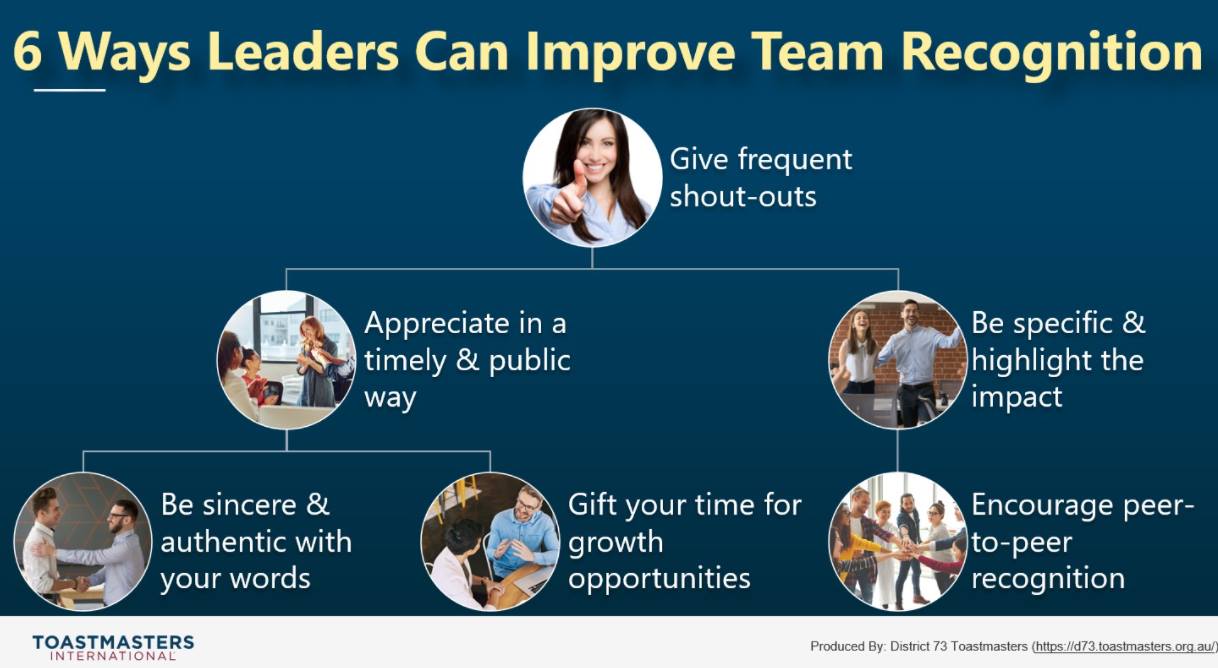 6 Ways Leaders Can Improve Team Recognition

Give frequent shout-outs

Appreciate in a timely & public way

Be specific & highlight the impact

Be sincere & authentic with your words

Gift your time for growth opportunities

Encourage peer-to-peer recognition

TOASTMASTERS INTERNATIONAL

Produced By: District 73 Toastmasters (https://d73.toastmasters.org.au/)